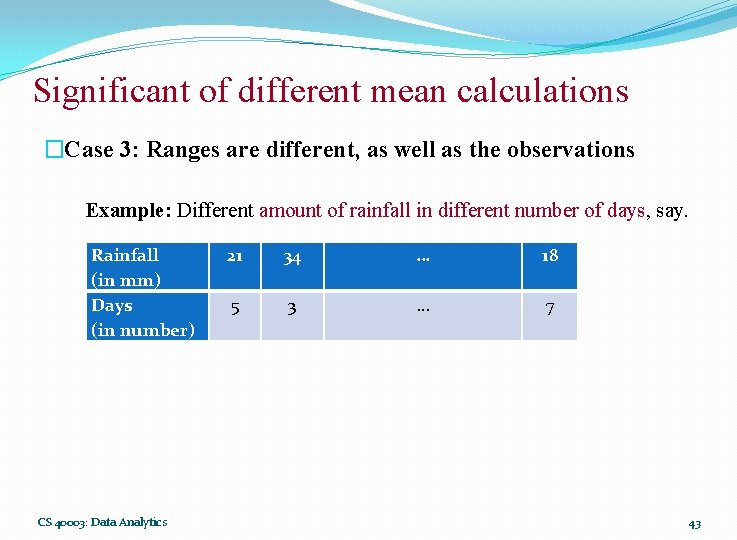 Significant of different mean calculations

□Case 3: Ranges are different, as well as the observations

Example: Different amount of rainfall in different number of days, say.

| Rainfall (in mm) | 21 | 34 | ... | 18 |
|---|---|---|---|---|
| Days (in number) | 5 | 3 | ... | 7 |

CS 40003: Data Analytics

43